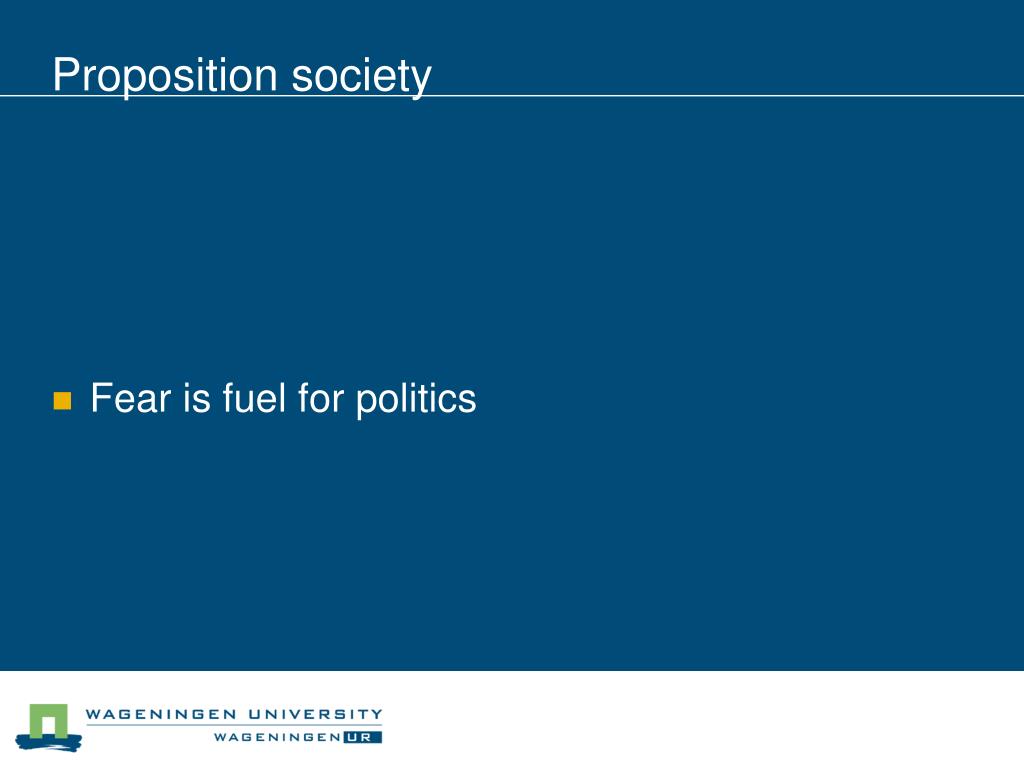 Proposition society

Fear is fuel for politics

WAGENINGEN UNIVERSITY
WAGENINGEN UR